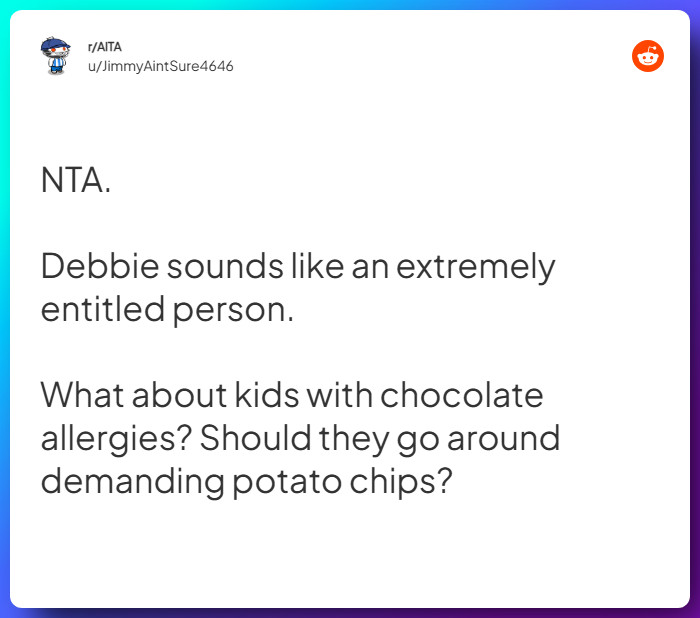 r/AITA
u/JimmyAintSure4646

NTA.

Debbie sounds like an extremely entitled person.

What about kids with chocolate allergies? Should they go around demanding potato chips?